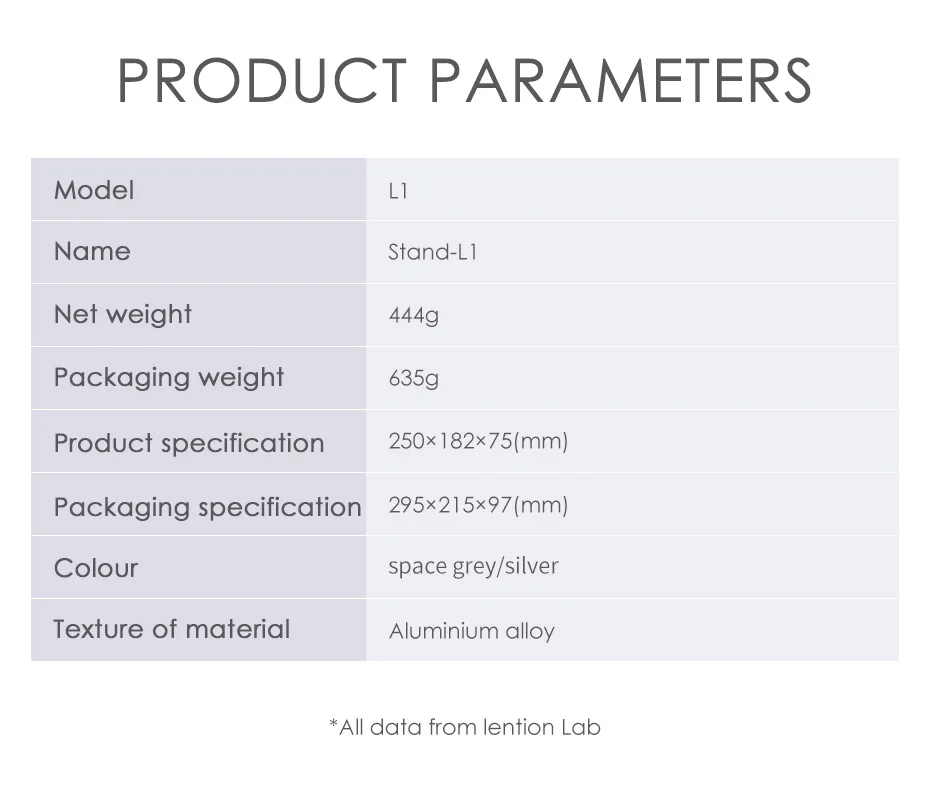 PRODUCT PARAMETERS

| Model | L1 |
|---|---|
| Name | Stand-L1 |
| Net weight | 444g |
| Packaging weight | 635g |
| Product specification | 250×182×75(mm) |
| Packaging specification | 295×215×97(mm) |
| Colour | space grey/silver |
| Texture of material | Aluminium alloy |

*All data from lention Lab